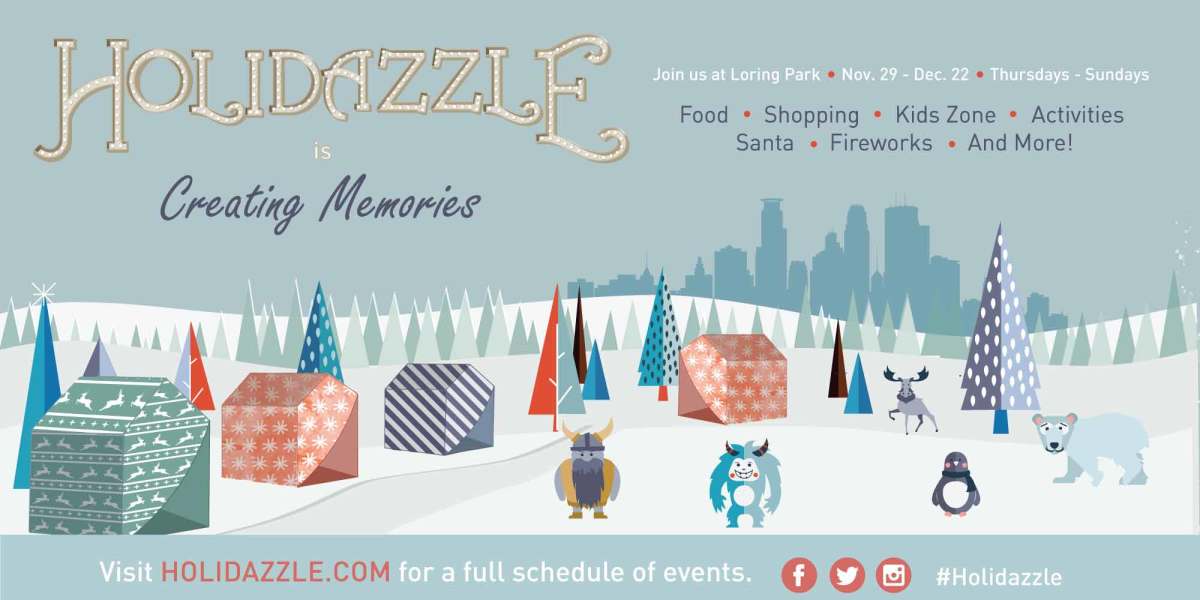 HOLIDAZZLE
is
Creating Memories

Join us at Loring Park • Nov. 29 - Dec. 22 • Thursdays - Sundays

Food • Shopping • Kids Zone • Activities
Santa • Fireworks • And More!

Visit HOLIDAZZLE.COM for a full schedule of events.

#Holidazzle